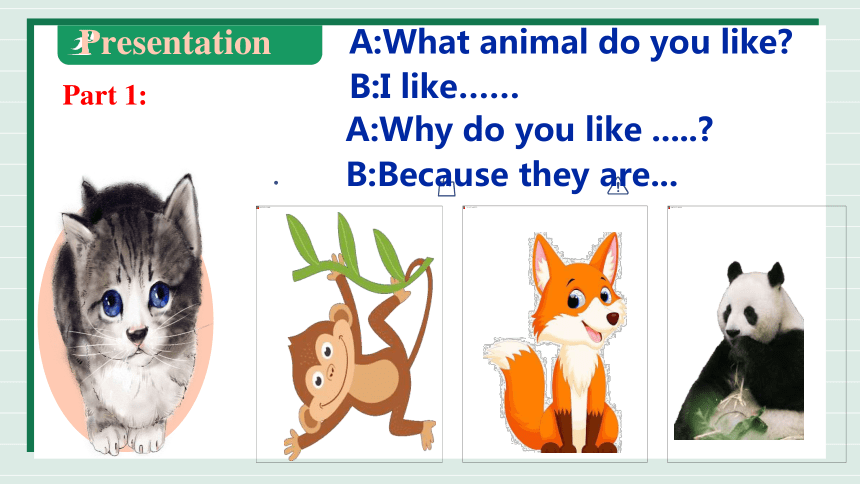 Presentation

Part 1:

A:What animal do you like?
B:I like……
A:Why do you like .....?
B:Because they are...